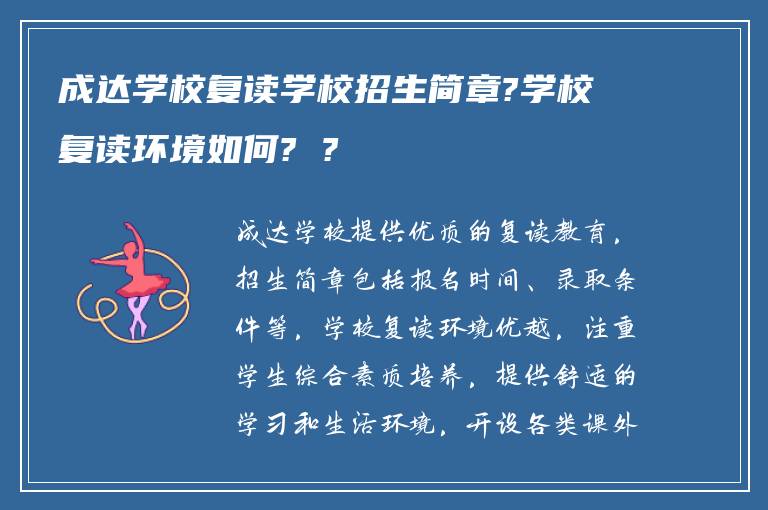 成达学校复读学校招生简章?学校复读环境如何? ?

成达学校提供优质的复读教育，招生简章包括报名时间、录取条件等，学校复读环境优越，注重学生综合素质培养，提供舒适的学习和生活环境，开设各类课外